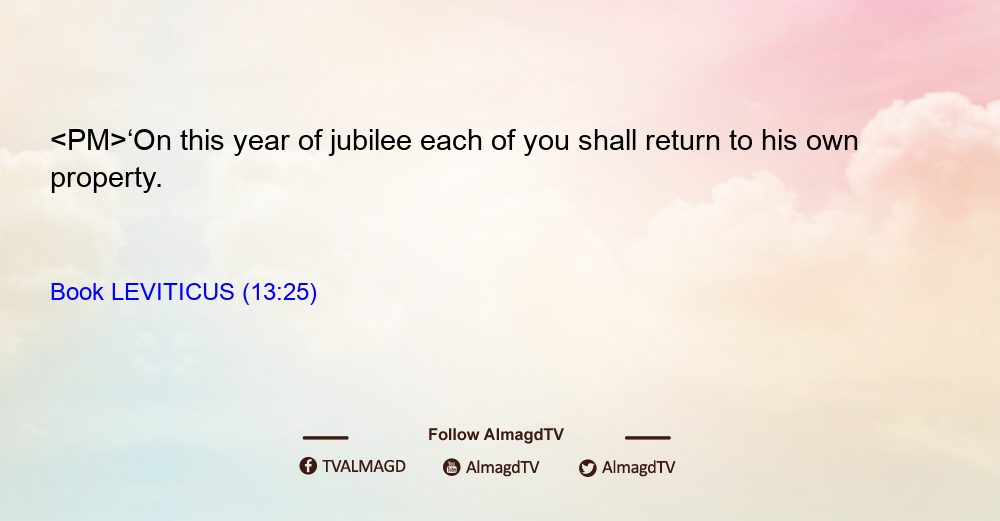 <PM>‘On this year of jubilee each of you shall return to his own property.

Book LEVITICUS (13:25)

Follow AlmagdTV

TVALMAGD AlmagdTV AlmagdTV